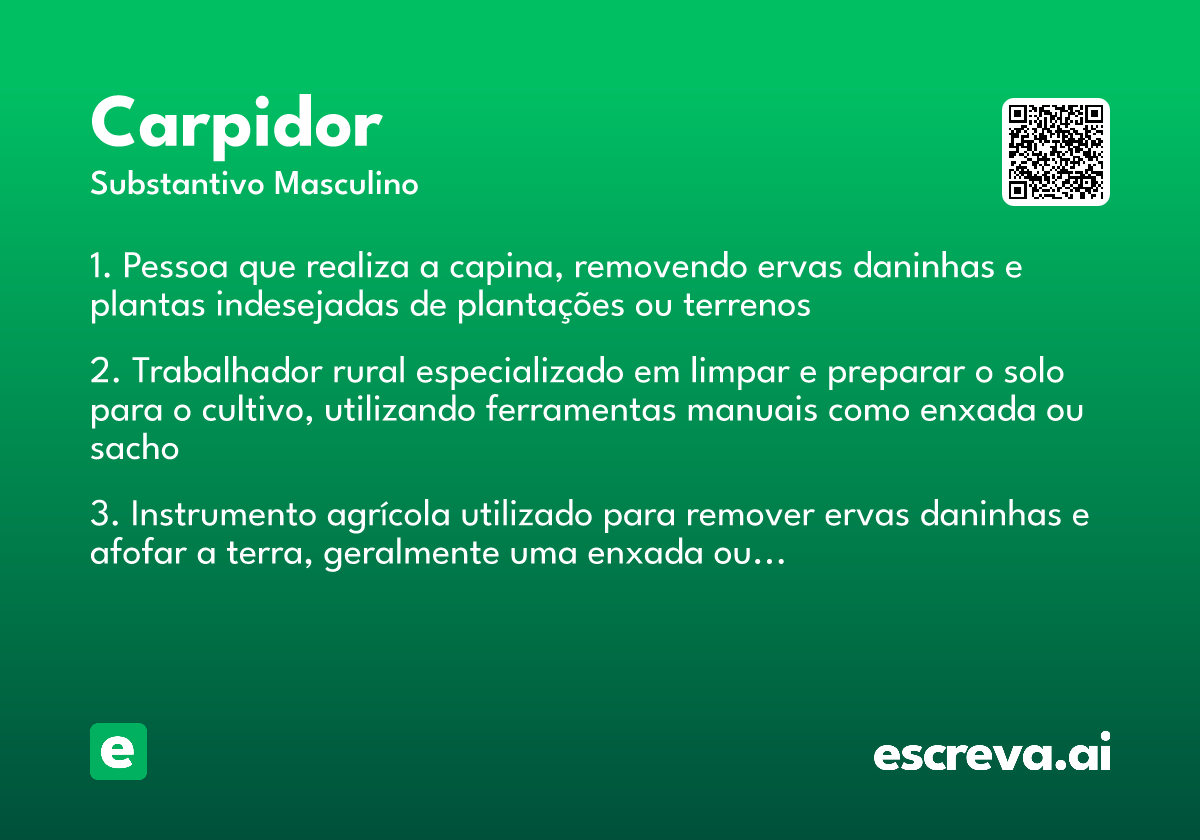 Carpidor

Substantivo Masculino

1. Pessoa que realiza a capina, removendo ervas daninhas e plantas indesejadas de plantações ou terrenos

2. Trabalhador rural especializado em limpar e preparar o solo para o cultivo, utilizando ferramentas manuais como enxada ou sacho

3. Instrumento agrícola utilizado para remover ervas daninhas e afofar a terra, geralmente uma enxada ou...

e

escreva.ai